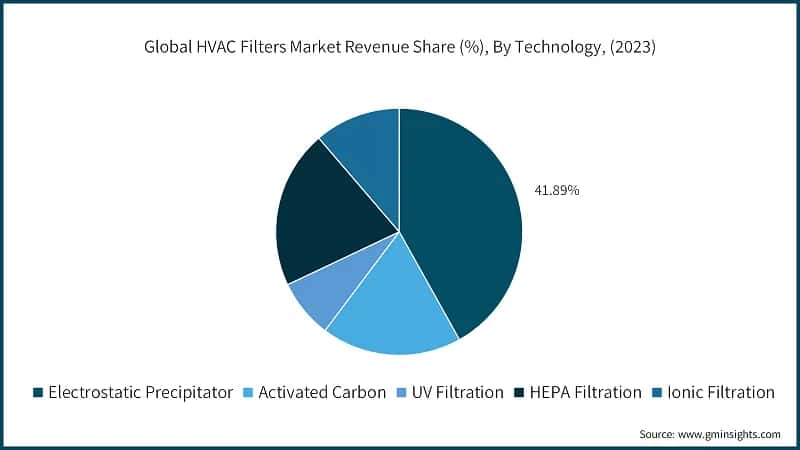 Global HVAC Filters Market Revenue Share (%), By Technology, (2023)

41.89%

Electrostatic Precipitator Activated Carbon UV Filtration HEPA Filtration Ionic Filtration

Source: www.gminsights.com